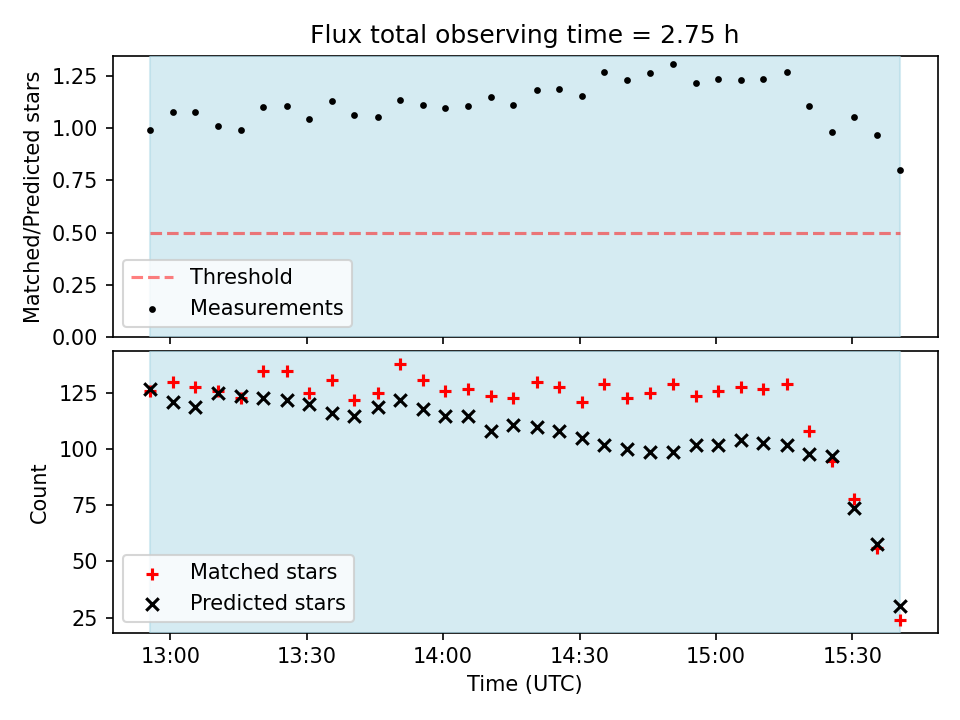 Flux total observing time = 2.75 h

Matched/Predicted stars

1.25
1.00
0.75
0.50
0.25
0.00

Threshold
Measurements

Count

125
100
75
50
25

Matched stars
Predicted stars

13:00
13:30
14:00
14:30
15:00
15:30

Time (UTC)